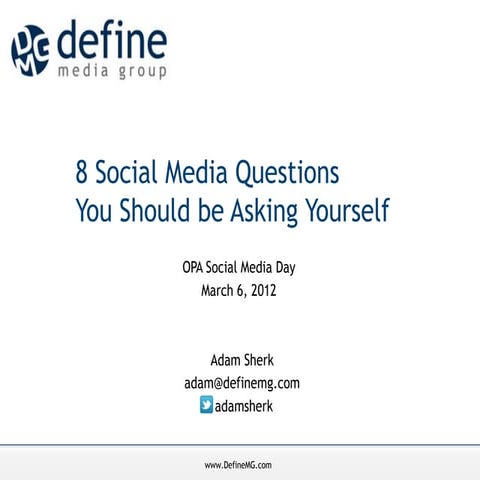 DMG define
media group

8 Social Media Questions
You Should be Asking Yourself

OPA Social Media Day
March 6, 2012

Adam Sherk
adam@definemg.com
adamsherk

www.DefineMG.com